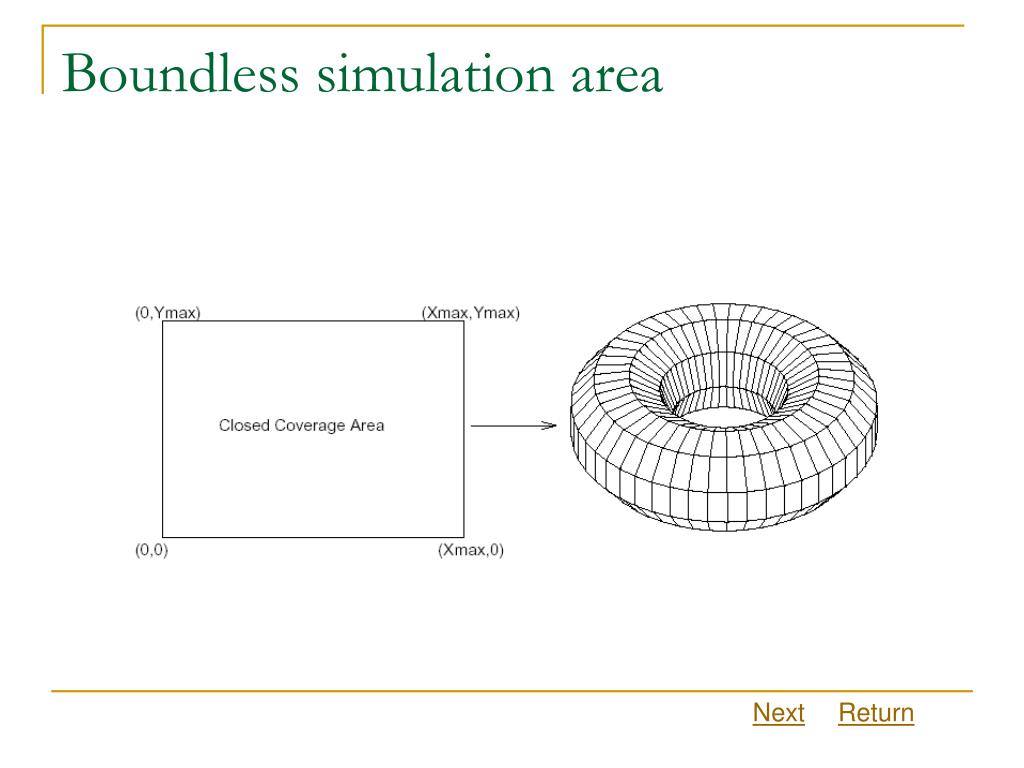 Boundless simulation area

(0,Ymax)

(Xmax,Ymax)

Closed Coverage Area

(0,0)

(Xmax,0)

Next Return